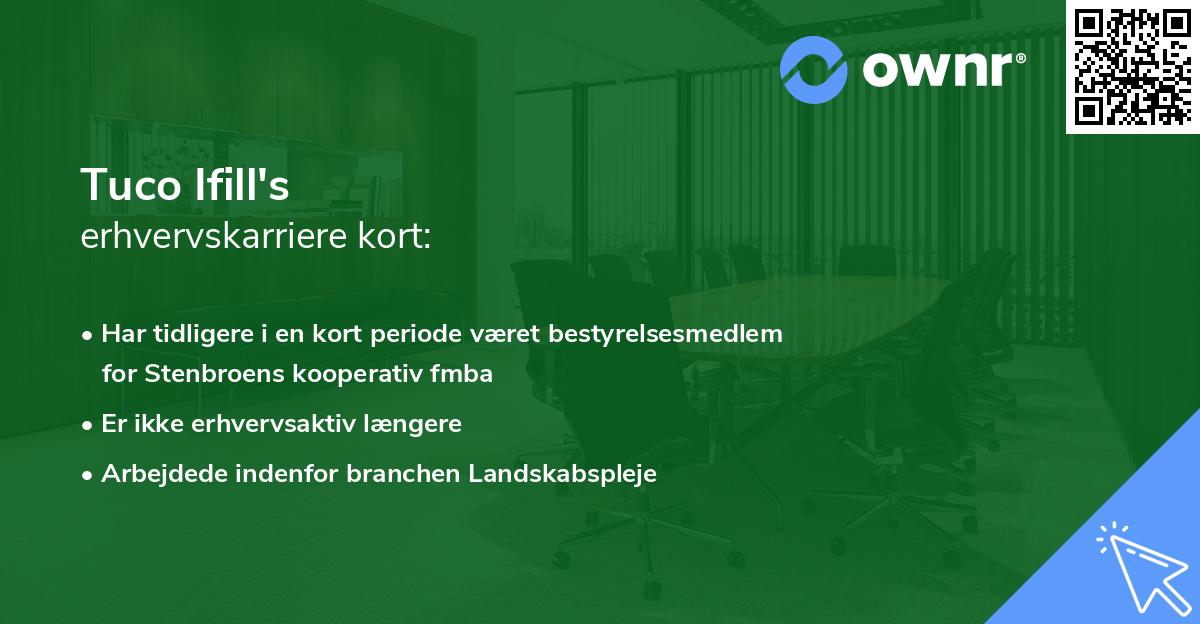 ownr®

Tuco Ifill's
erhvervskarriere kort:

• Har tidligere i en kort periode været bestyrelsesmedlem for Stenbroens kooperativ fmba
• Er ikke erhvervsaktiv længere
• Arbejdede indenfor branchen Landskabspleje